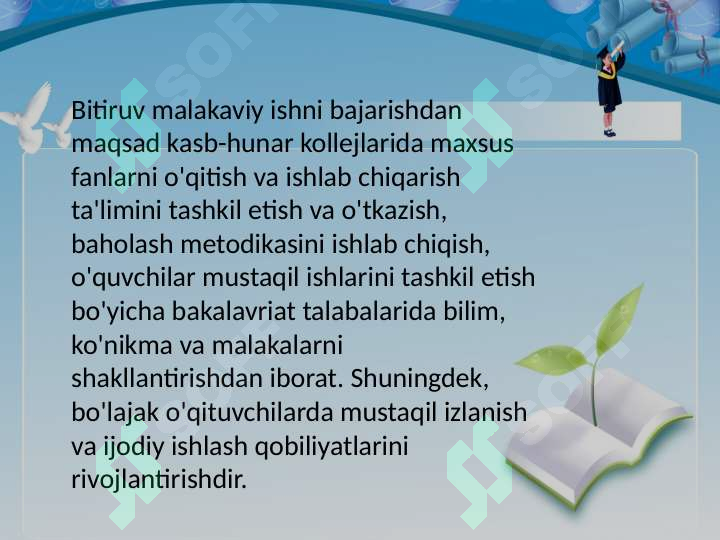 Bitiruv malakaviy ishni bajarishdan maqsad kasb-hunar kollejlarida maxsus fanlarni o'qitish va ishlab chiqarish ta'limini tashkil etish va o'tkazish, baholash metodikasini ishlab chiqish, o'quvchilar mustaqil ishlarini tashkil etish bo'yicha bakalavriat talabalarida bilim, ko'nikma va malakalarni shakllantirishdan iborat. Shuningdek, bo'lajak o'qituvchilarda mustaqil izlanish va ijodiy ishlash qobiliyatlarini rivojlantirishdir.